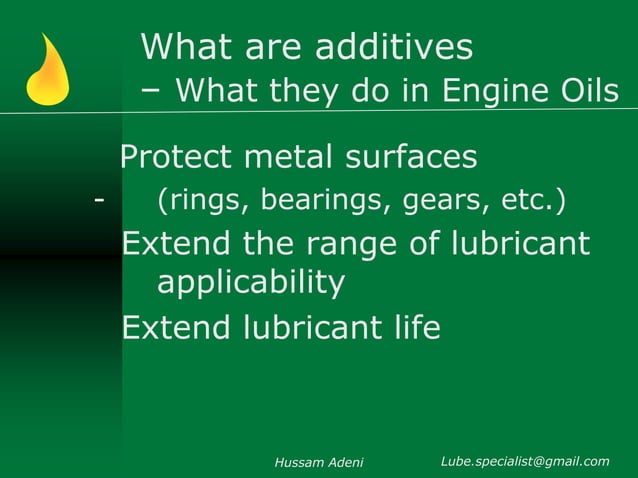 What are additives
– What they do in Engine Oils

Protect metal surfaces
- (rings, bearings, gears, etc.)

Extend the range of lubricant applicability

Extend lubricant life

Hussam Adeni

Lube.specialist@gmail.com